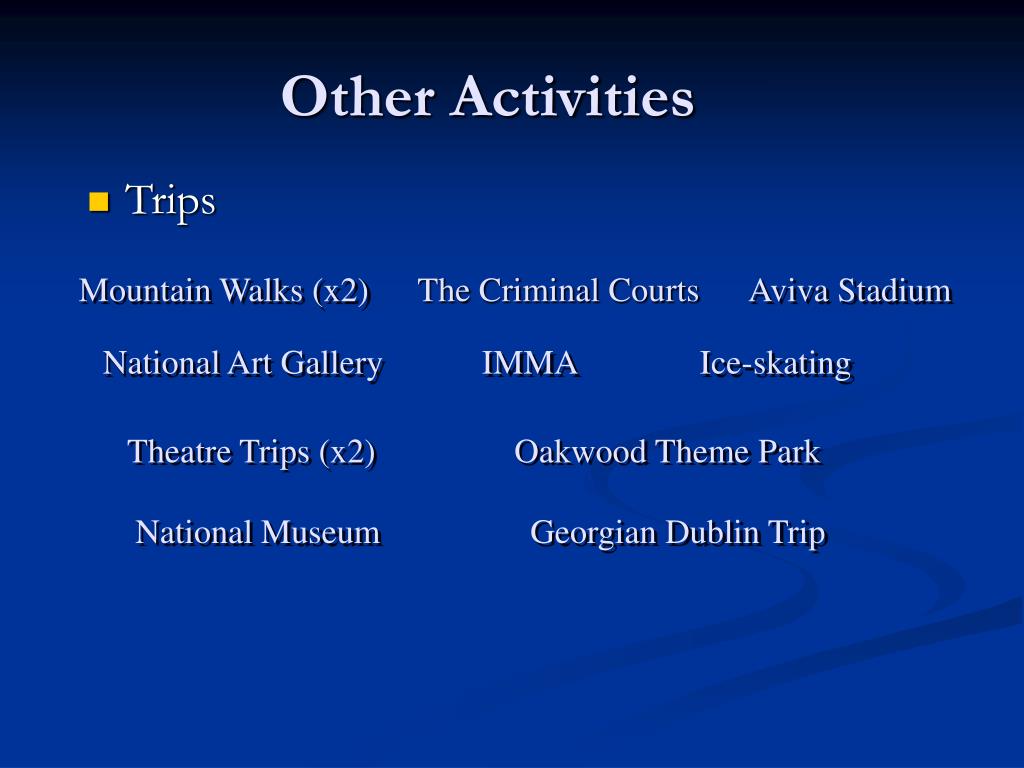 Other Activities

Trips

Mountain Walks (x2)  The Criminal Courts  Aviva Stadium

National Art Gallery  IMMA  Ice-skating

Theatre Trips (x2)  Oakwood Theme Park

National Museum  Georgian Dublin Trip